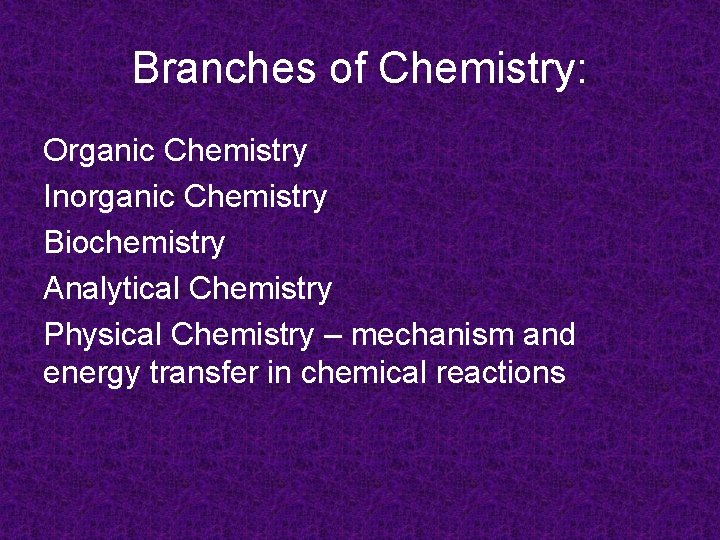 Branches of Chemistry:

Organic Chemistry
Inorganic Chemistry
Biochemistry
Analytical Chemistry
Physical Chemistry – mechanism and energy transfer in chemical reactions